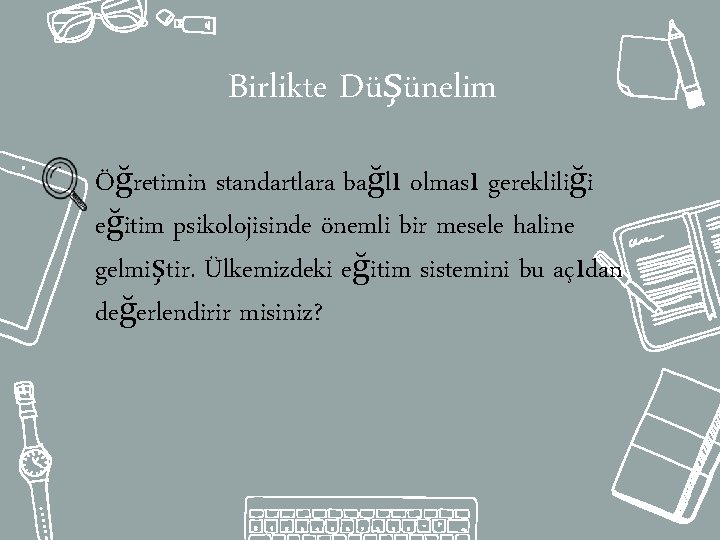 Birlikte Düşünelim

Öğretimin standartlara bağlı olması gerekliliği eğitim psikolojisinde önemli bir mesele haline gelmiştir. Ülkemizdeki eğitim sistemini bu açıdan değerlendirir misiniz?